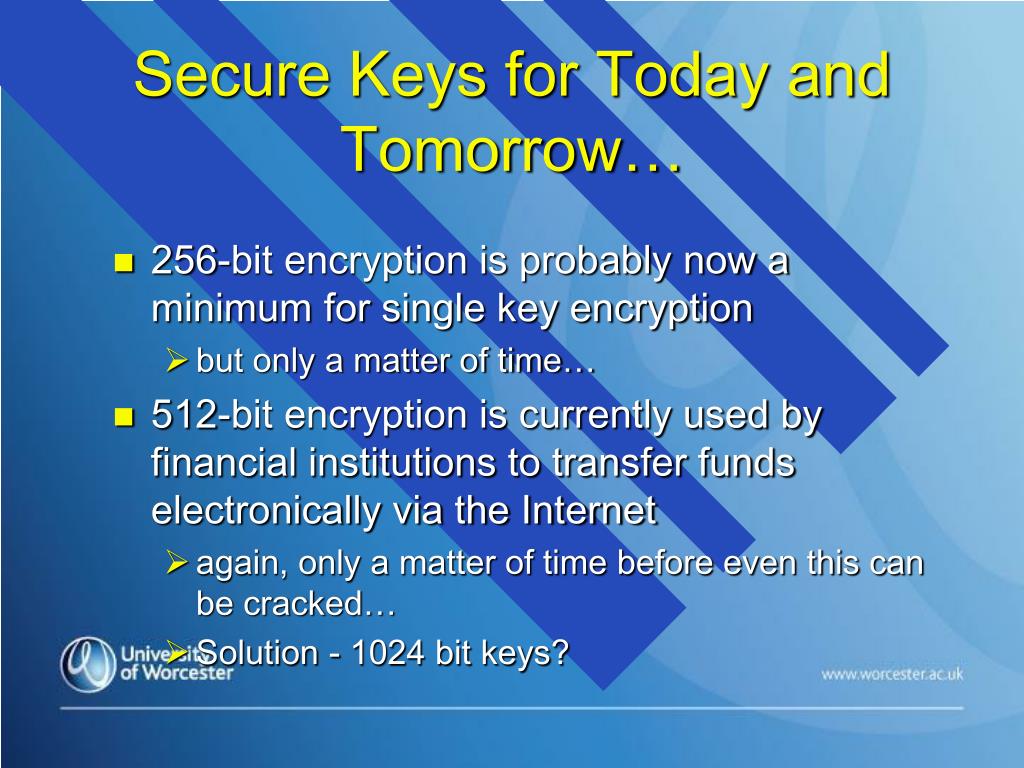 Secure Keys for Today and Tomorrow…

256-bit encryption is probably now a minimum for single key encryption

but only a matter of time…

512-bit encryption is currently used by financial institutions to transfer funds electronically via the Internet

again, only a matter of time before even this can be cracked…

Solution - 1024 bit keys?

University of Worcester

www.worcester.ac.uk